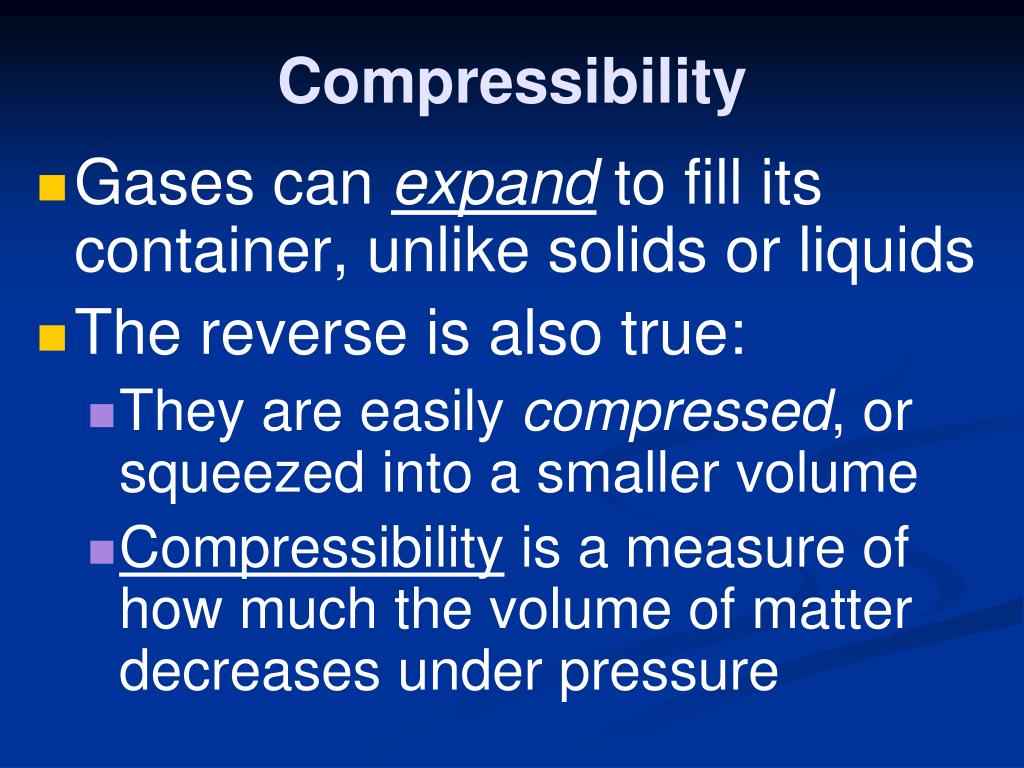 Compressibility

Gases can expand to fill its container, unlike solids or liquids

The reverse is also true:

They are easily compressed, or squeezed into a smaller volume

Compressibility is a measure of how much the volume of matter decreases under pressure